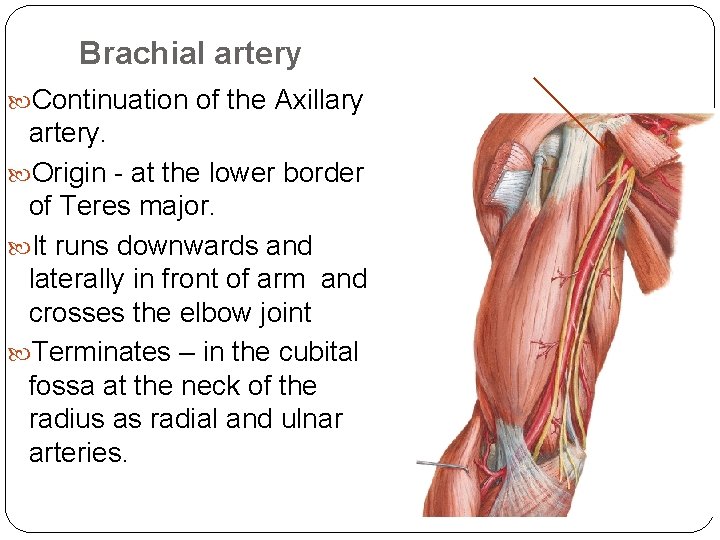 Brachial artery

Continuation of the Axillary artery.

Origin - at the lower border of Teres major.

It runs downwards and laterally in front of arm and crosses the elbow joint

Terminates – in the cubital fossa at the neck of the radius as radial and ulnar arteries.